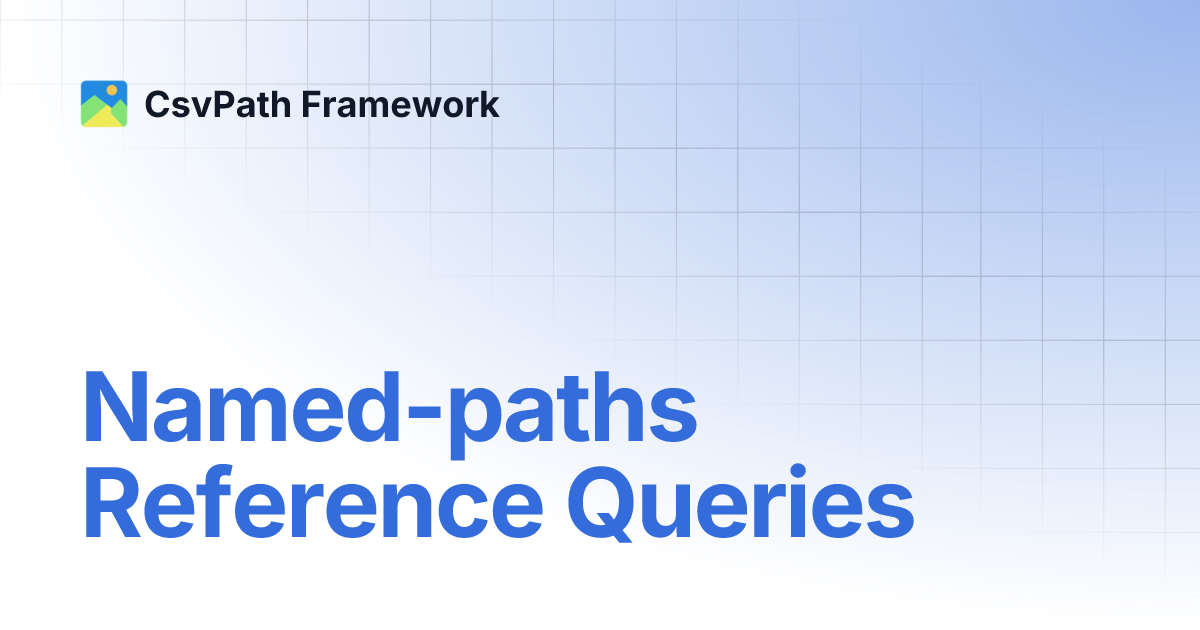 CsvPath Framework

Named-paths Reference Queries